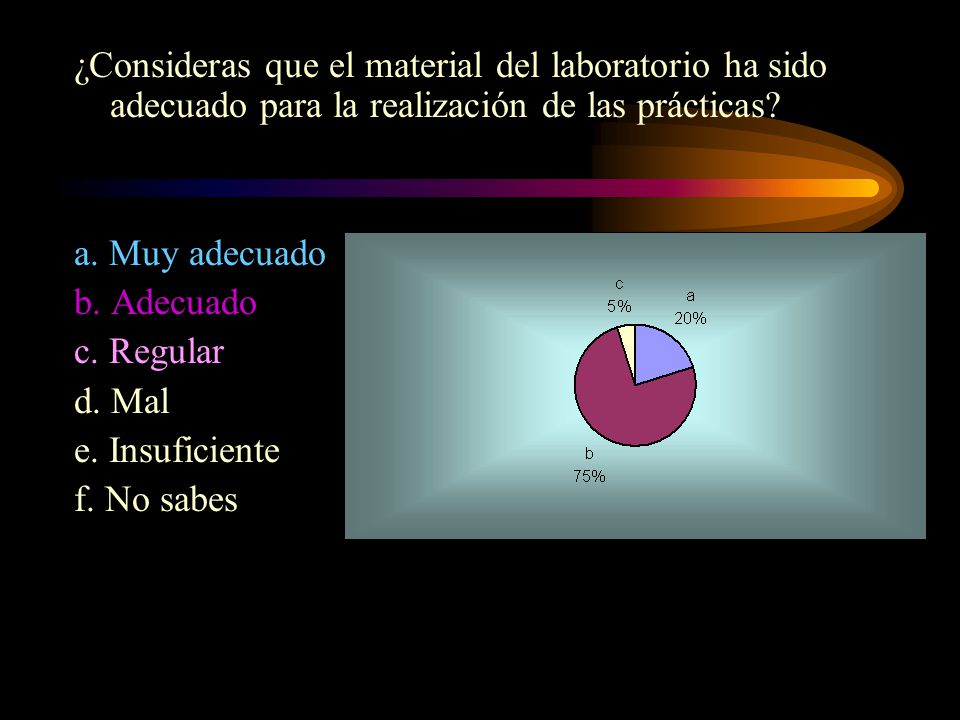 ¿Consideras que el material del laboratorio ha sido adecuado para la realización de las prácticas?

a. Muy adecuado
b. Adecuado
c. Regular
d. Mal
e. Insuficiente
f. No sabes

c
5%
a
20%
b
75%